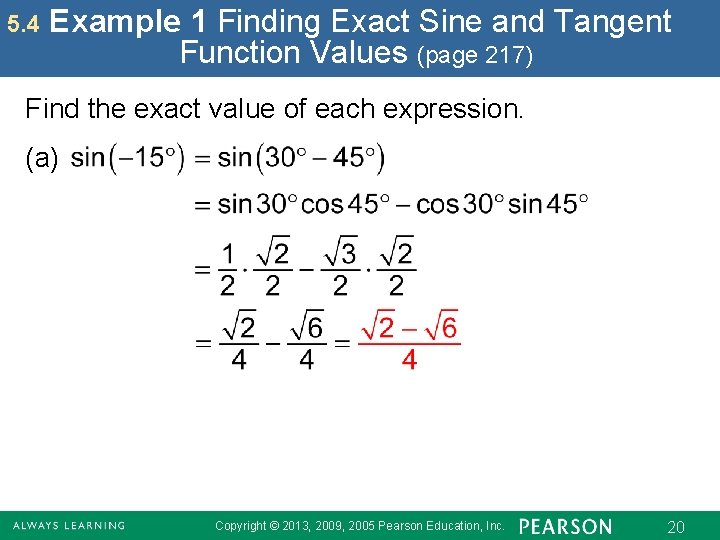 5.4 Example 1 Finding Exact Sine and Tangent Function Values (page 217)

Find the exact value of each expression.

(a) $\sin(-15^\circ) = \sin(30^\circ - 45^\circ)$

$= \sin 30^\circ \cos 45^\circ - \cos 30^\circ \sin 45^\circ$

$= \frac{1}{2} \cdot \frac{\sqrt{2}}{2} - \frac{\sqrt{3}}{2} \cdot \frac{\sqrt{2}}{2}$

$= \frac{\sqrt{2}}{4} - \frac{\sqrt{6}}{4} = \frac{\sqrt{2} - \sqrt{6}}{4}$

ALWAYS LEARNING Copyright © 2013, 2009, 2005 Pearson Education, Inc. PEARSON 20